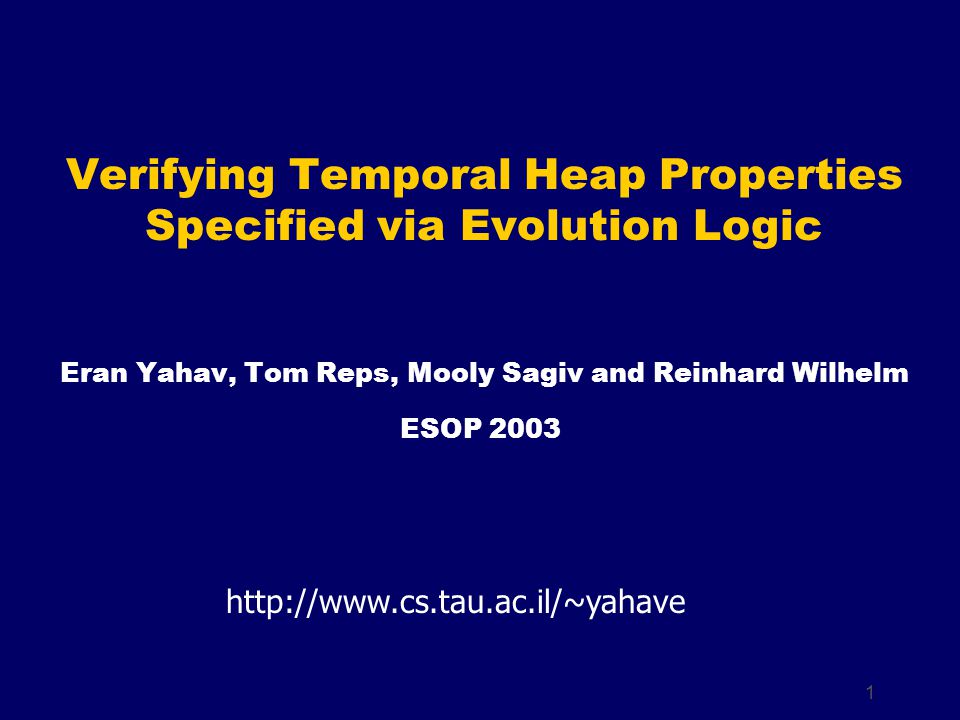 Verifying Temporal Heap Properties Specified via Evolution Logic

Eran Yahav, Tom Reps, Mooly Sagiv and Reinhard Wilhelm

ESOP 2003

http://www.cs.tau.ac.il/~yahave

1